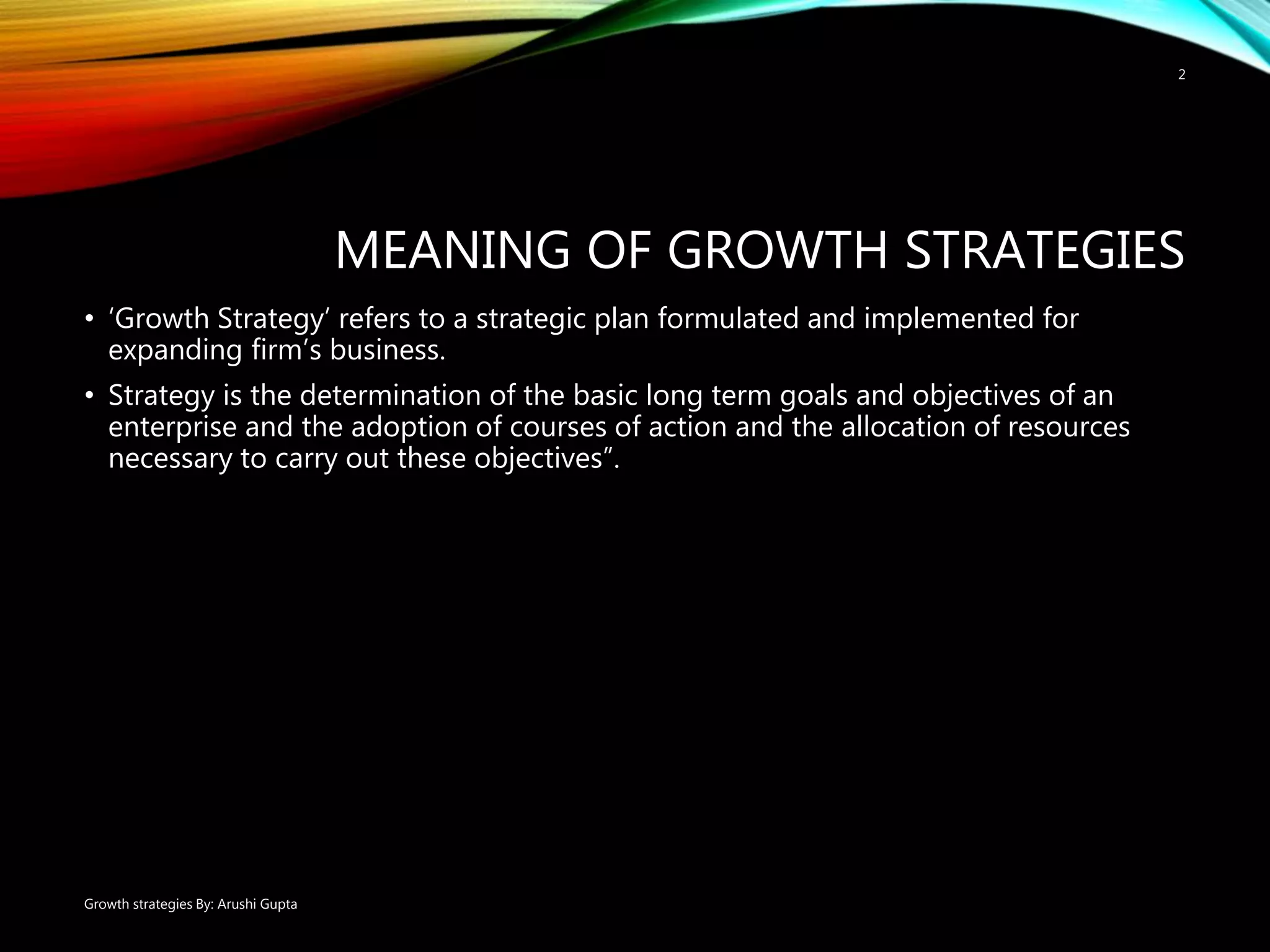 2

MEANING OF GROWTH STRATEGIES

• ‘Growth Strategy’ refers to a strategic plan formulated and implemented for expanding firm’s business.
• Strategy is the determination of the basic long term goals and objectives of an enterprise and the adoption of courses of action and the allocation of resources necessary to carry out these objectives”.

Growth strategies By: Arushi Gupta